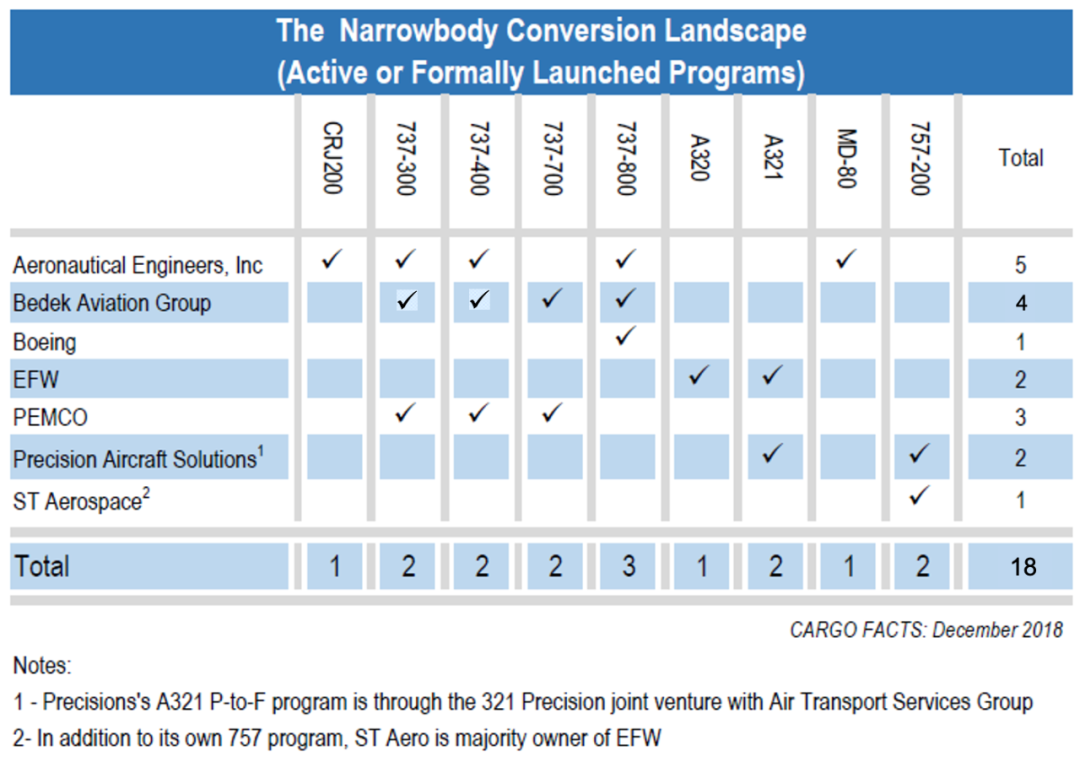 The Narrowbody Conversion Landscape
(Active or Formally Launched Programs)

| | CRJ200 | 737-300 | 737-400 | 737-700 | 737-800 | A320 | A321 | MD-80 | 757-200 | Total |
|---|---|---|---|---|---|---|---|---|---|---|
| Aeronautical Engineers, Inc | ✓ | ✓ | ✓ | | ✓ | | | ✓ | | 5 |
| Bedek Aviation Group | | ✓ | ✓ | ✓ | ✓ | | | | | 4 |
| Boeing | | | | | ✓ | | | | | 1 |
| EFW | | | | | | ✓ | ✓ | | | 2 |
| PEMCO | | ✓ | ✓ | ✓ | | | | | | 3 |
| Precision Aircraft Solutions$^1$ | | | | | | | ✓ | | ✓ | 2 |
| ST Aerospace$^2$ | | | | | | | | | ✓ | 1 |
| Total | 1 | 2 | 2 | 2 | 3 | 1 | 2 | 1 | 2 | 18 |

CARGO FACTS: December 2018

Notes:
1 - Precisions's A321 P-to-F program is through the 321 Precision joint venture with Air Transport Services Group
2- In addition to its own 757 program, ST Aero is majority owner of EFW